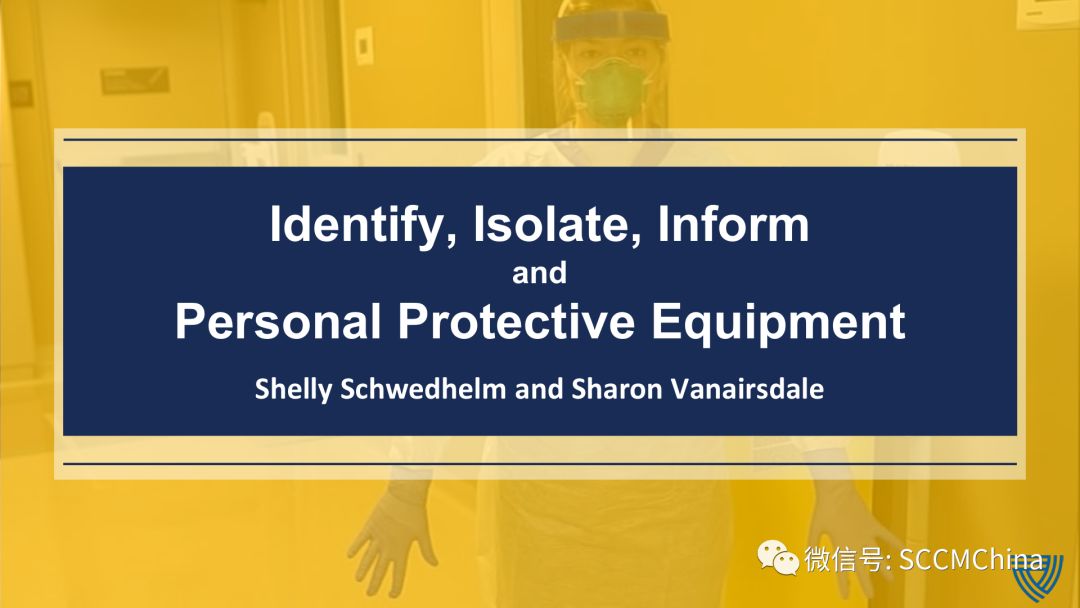 Identify, Isolate, Inform
and
Personal Protective Equipment

Shelly Schwedhelm and Sharon Vanairsdale

微信号: SCCMChina